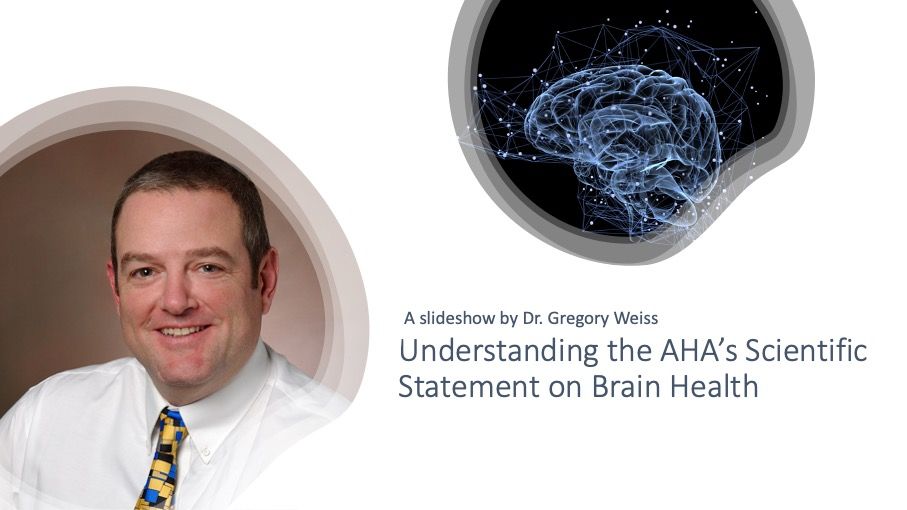 A slideshow by Dr. Gregory Weiss

Understanding the AHA's Scientific Statement on Brain Health